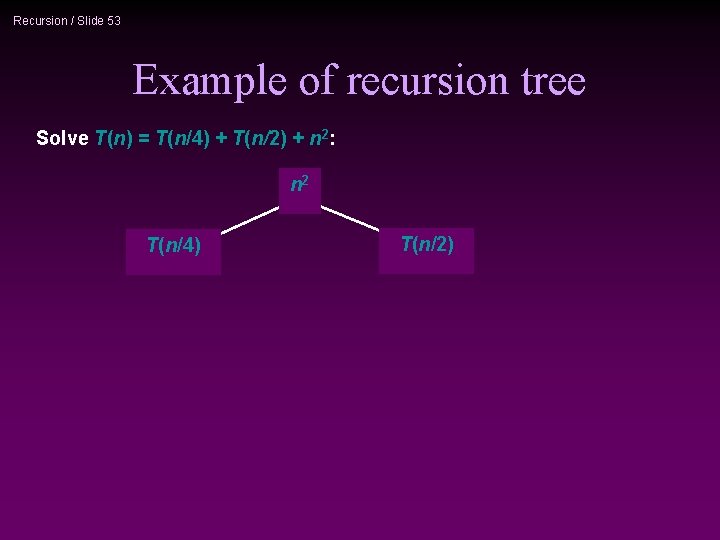 Recursion / Slide 53

Example of recursion tree

Solve $T(n) = T(n/4) + T(n/2) + n^2$:

$n^2$

$T(n/4)$

$T(n/2)$